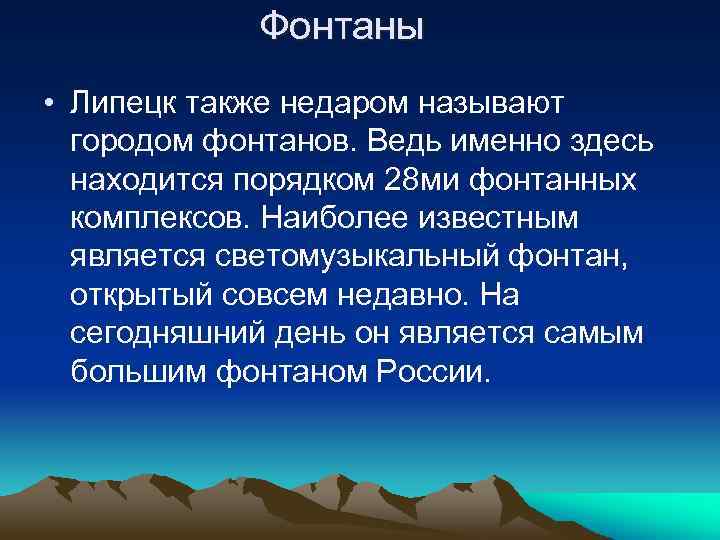 Фонтаны

• Липецк также недаром называют городом фонтанов. Ведь именно здесь находится порядком 28ми фонтанных комплексов. Наиболее известным является светомузыкальный фонтан, открытый совсем недавно. На сегодняшний день он является самым большим фонтаном России.